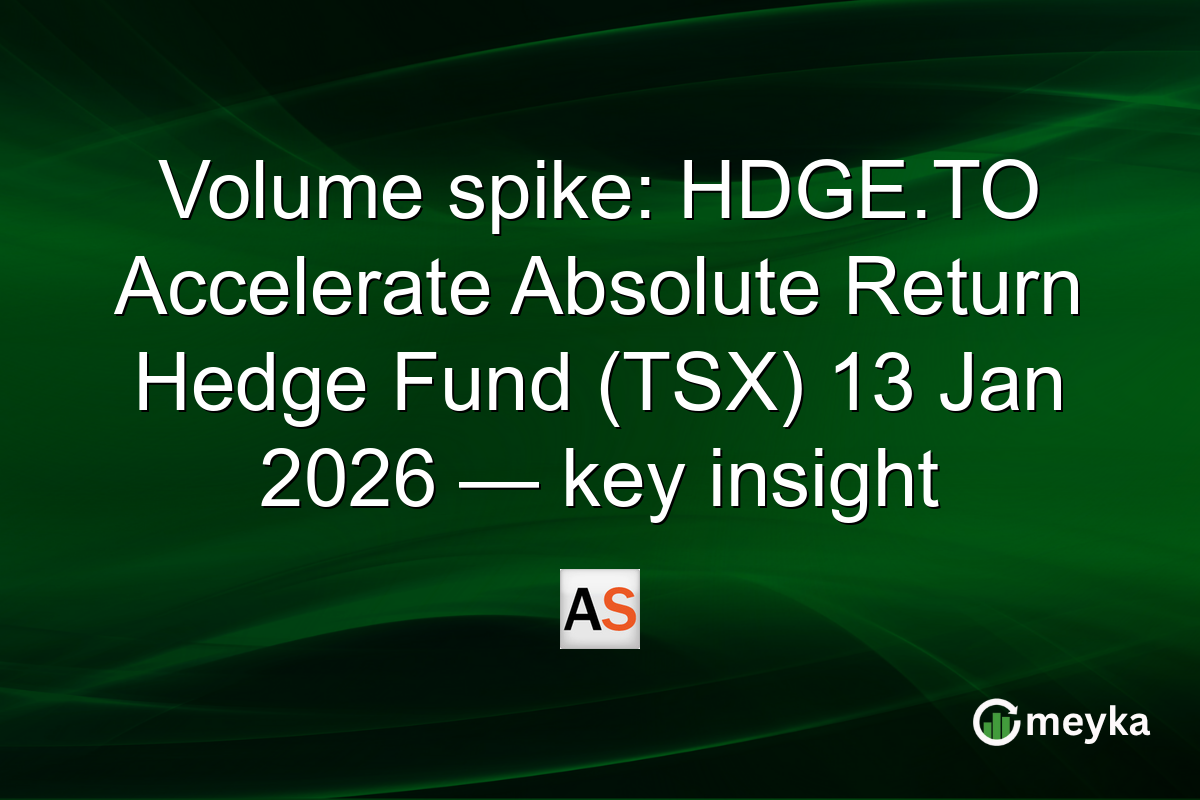 Volume spike: HDGE.TO Accelerate Absolute Return Hedge Fund (TSX) 13 Jan 2026 — key insight

AS

meyka